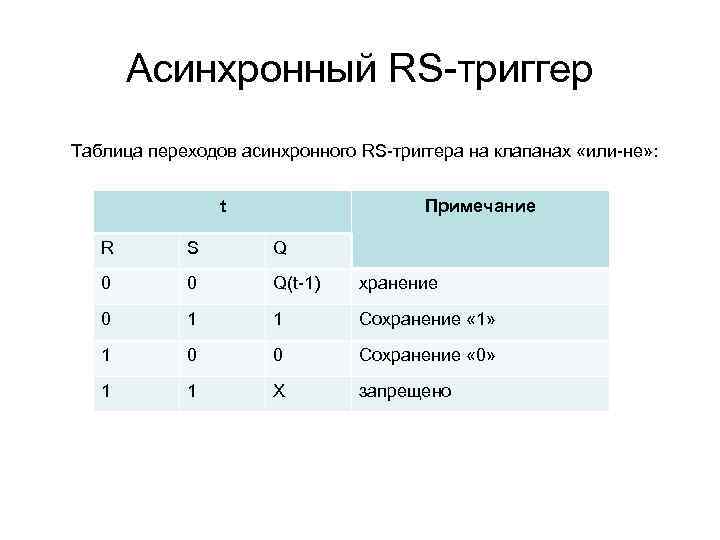 Асинхронный RS-триггер

Таблица переходов асинхронного RS-триггера на клапанах «или-не»:

| t | | | Примечание |
|---|---|---|---|
| R | S | Q | |
| 0 | 0 | Q(t-1) | хранение |
| 0 | 1 | 1 | Сохранение «1» |
| 1 | 0 | 0 | Сохранение «0» |
| 1 | 1 | X | запрещено |